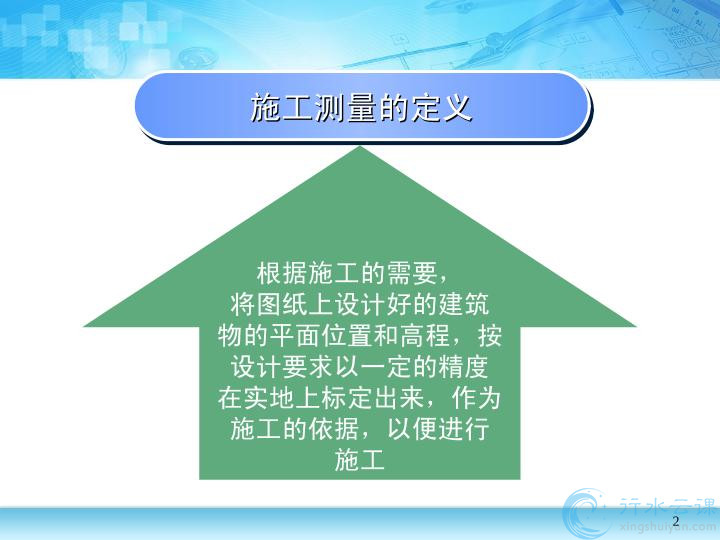 施工测量的定义

根据施工的需要，将图纸上设计好的建筑物的平面位置和高程，按设计要求以一定的精度在实地上标定出来，作为施工的依据，以便进行施工

行水云课
xingshuiyun.com

2